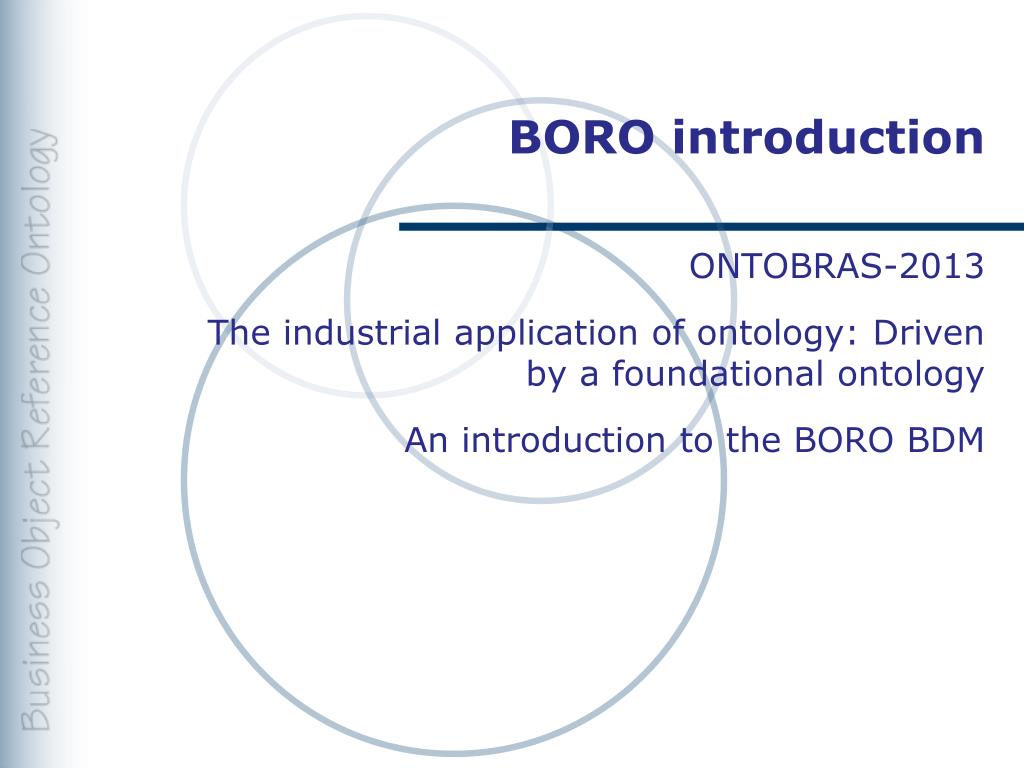 Business Object Reference Ontology

BORO introduction

ONTOBRAS-2013

The industrial application of ontology: Driven by a foundational ontology

An introduction to the BORO BDM